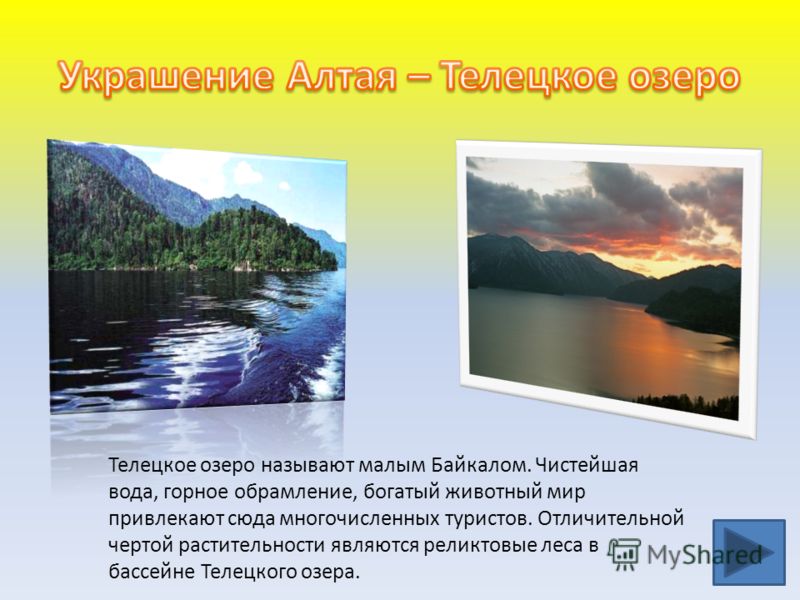 Украшение Алтая – Телецкое озеро

Телецкое озеро называют малым Байкалом. Чистейшая вода, горное обрамление, богатый животный мир привлекают сюда многочисленных туристов. Отличительной чертой растительности являются реликтовые леса в бассейне Телецкого озера.

MyShared